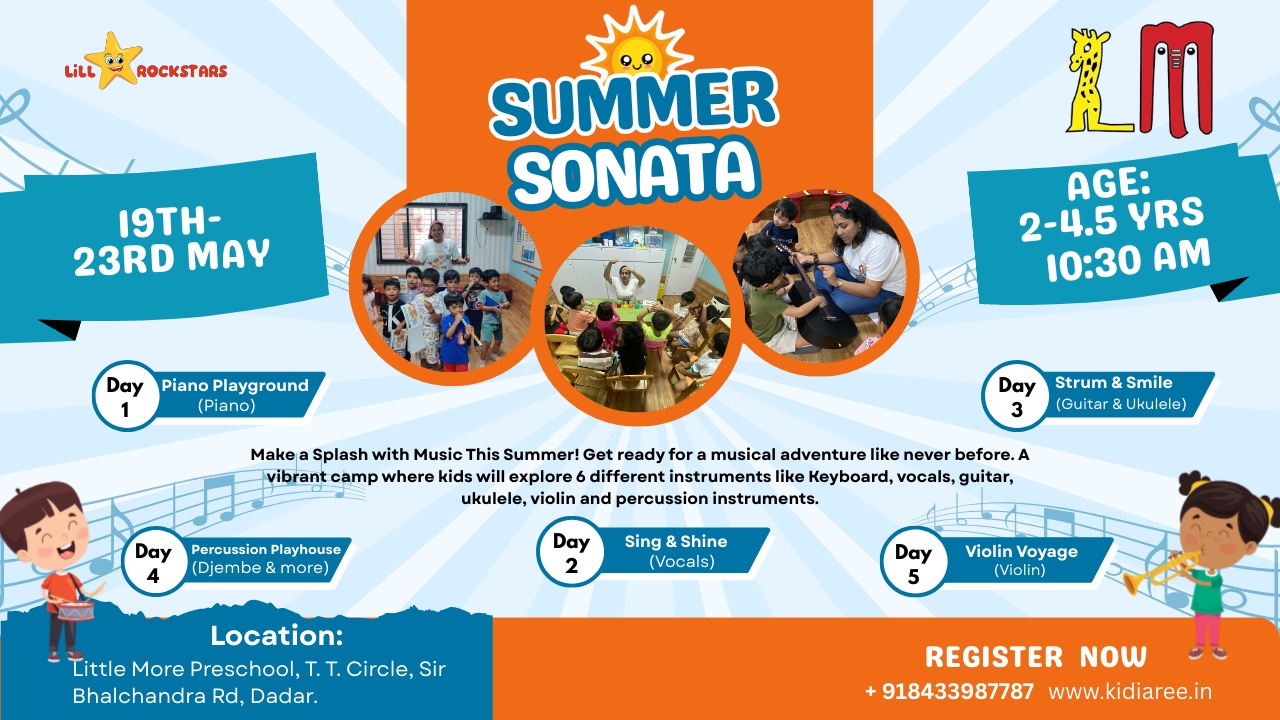 LiLL ROCKSTARS

SUMMER SONATA

LM

19TH-23RD MAY

AGE: 2-4.5 YRS 10:30 AM

Day 1 Piano Playground (Piano)

Day 3 Strum & Smile (Guitar & Ukulele)

Make a Splash with Music This Summer! Get ready for a musical adventure like never before. A vibrant camp where kids will explore 6 different instruments like Keyboard, vocals, guitar, ukulele, violin and percussion instruments.

Day 4 Percussion Playhouse (Djembe & more)

Day 2 Sing & Shine (Vocals)

Day 5 Violin Voyage (Violin)

Location:
Little More Preschool, T. T. Circle, Sir Bhalchandra Rd, Dadar.

REGISTER NOW
+ 918433987787 www.kidiaree.in